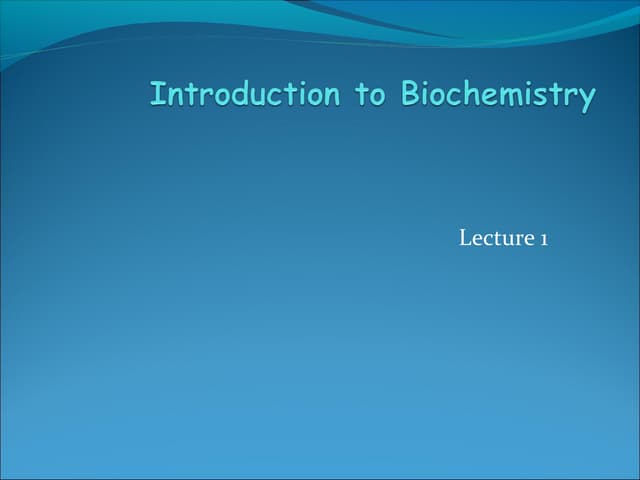 Introduction to Biochemistry

Lecture 1